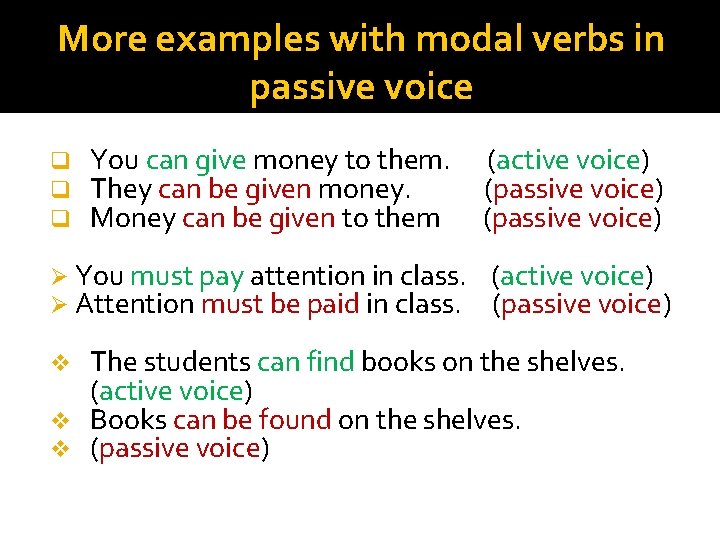 More examples with modal verbs in passive voice

❑ You can give money to them. (active voice)
❑ They can be given money. (passive voice)
❑ Money can be given to them (passive voice)

➢ You must pay attention in class. (active voice)
➢ Attention must be paid in class. (passive voice)

❖ The students can find books on the shelves. (active voice)
❖ Books can be found on the shelves.
❖ (passive voice)